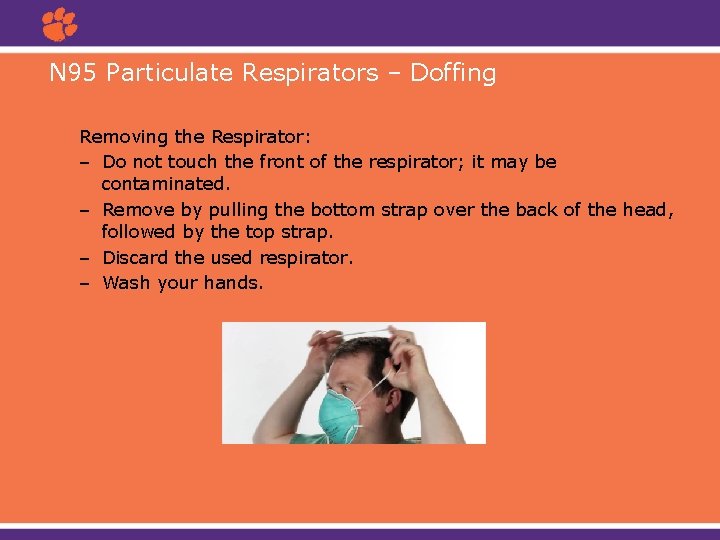 N95 Particulate Respirators – Doffing

Removing the Respirator:
– Do not touch the front of the respirator; it may be contaminated.
– Remove by pulling the bottom strap over the back of the head, followed by the top strap.
– Discard the used respirator.
– Wash your hands.